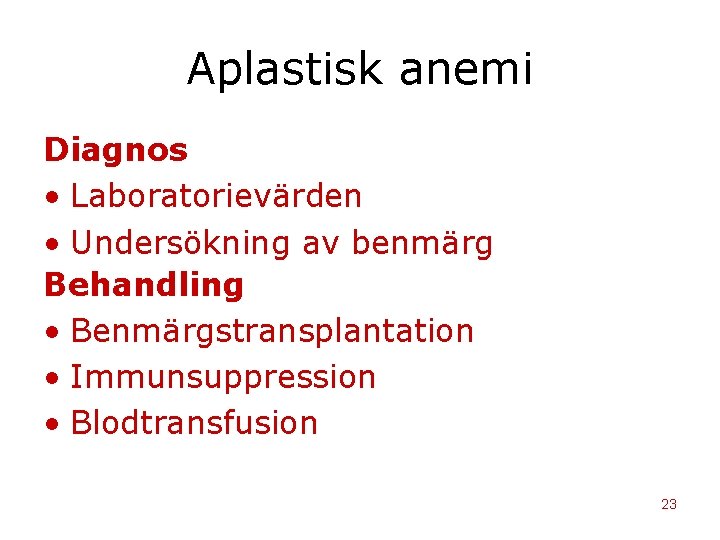 Aplastisk anemi

Diagnos
• Laboratorievärden
• Undersökning av benmärg
Behandling
• Benmärgstransplantation
• Immunsuppression
• Blodtransfusion

23